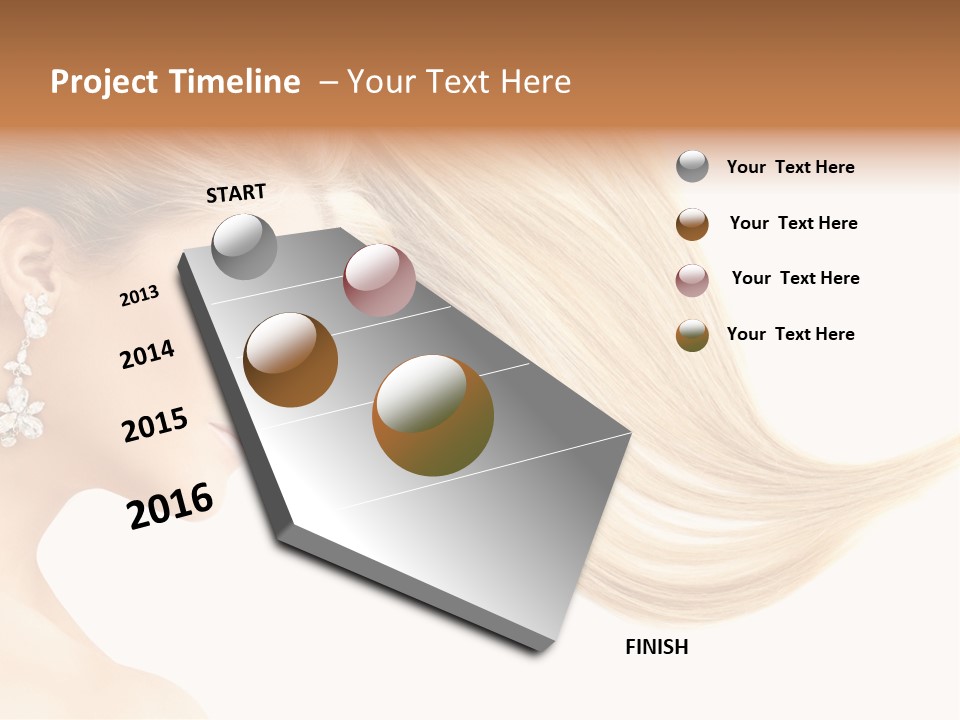 Project Timeline – Your Text Here

START

2013

2014

2015

2016

FINISH

Your Text Here

Your Text Here

Your Text Here

Your Text Here